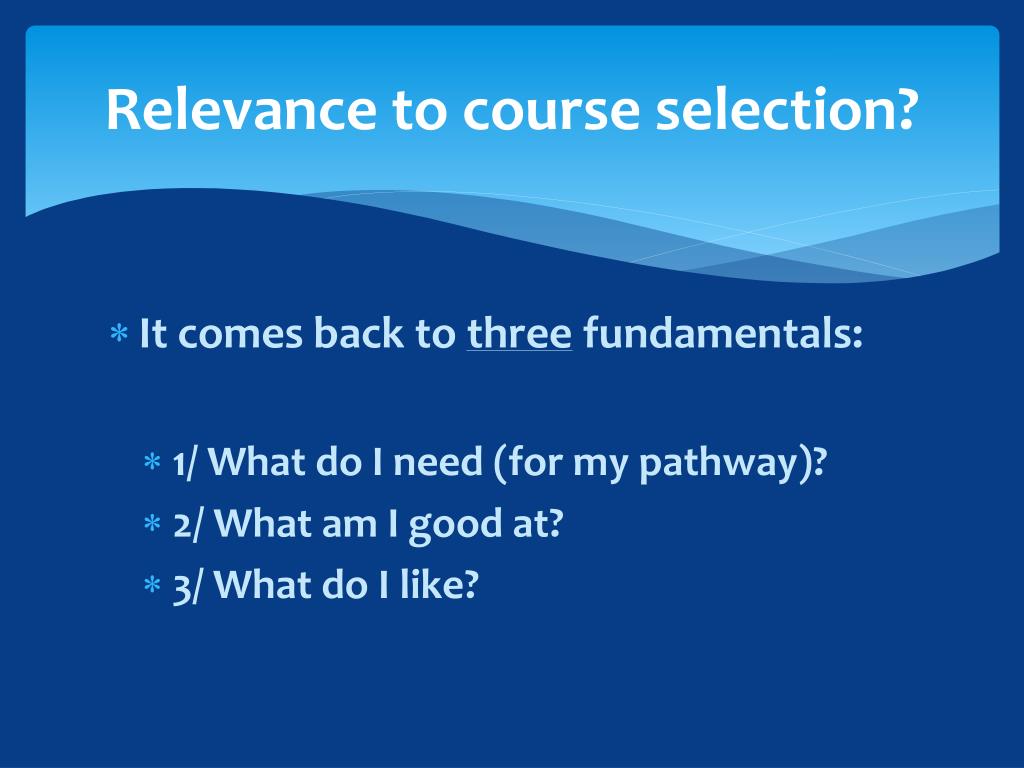 Relevance to course selection?

* It comes back to three fundamentals:

* 1/ What do I need (for my pathway)?
* 2/ What am I good at?
* 3/ What do I like?